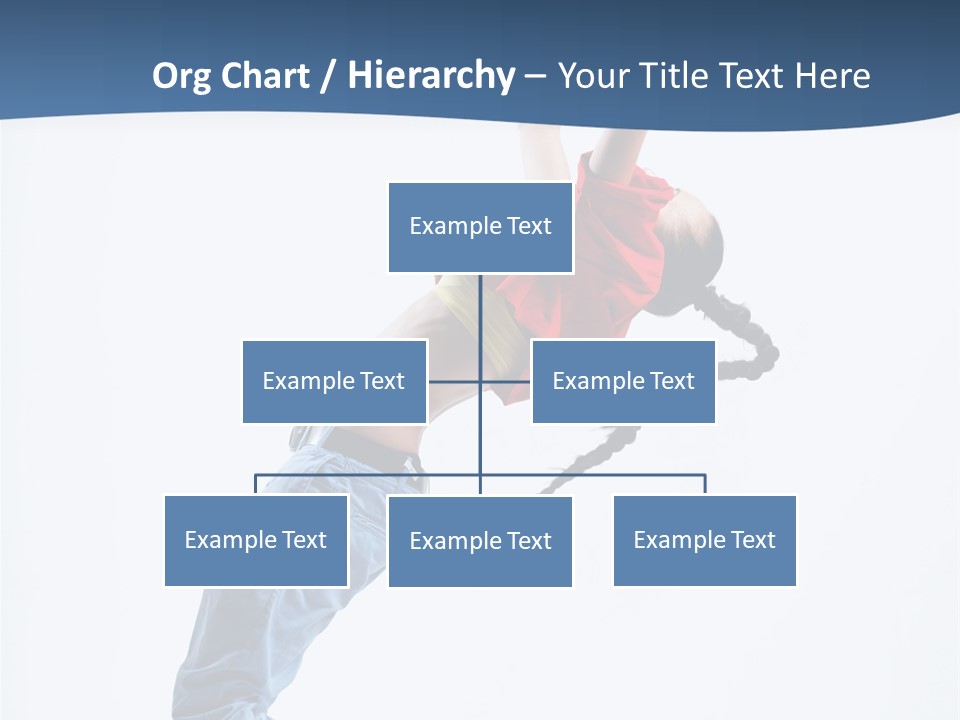 Org Chart / Hierarchy – Your Title Text Here

Example Text

Example Text

Example Text

Example Text

Example Text

Example Text